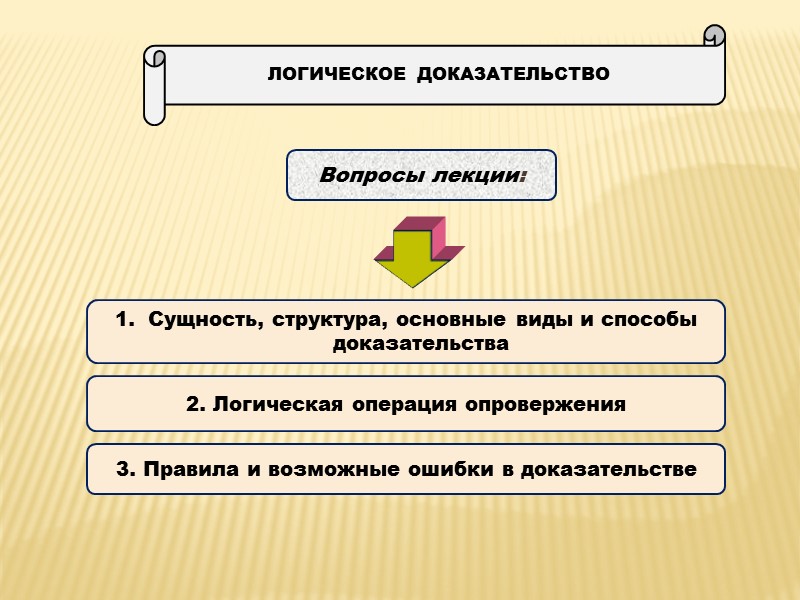 ЛОГИЧЕСКОЕ ДОКАЗАТЕЛЬСТВО

Вопросы лекции:

1. Сущность, структура, основные виды и способы доказательства

2. Логическая операция опровержения

3. Правила и возможные ошибки в доказательстве